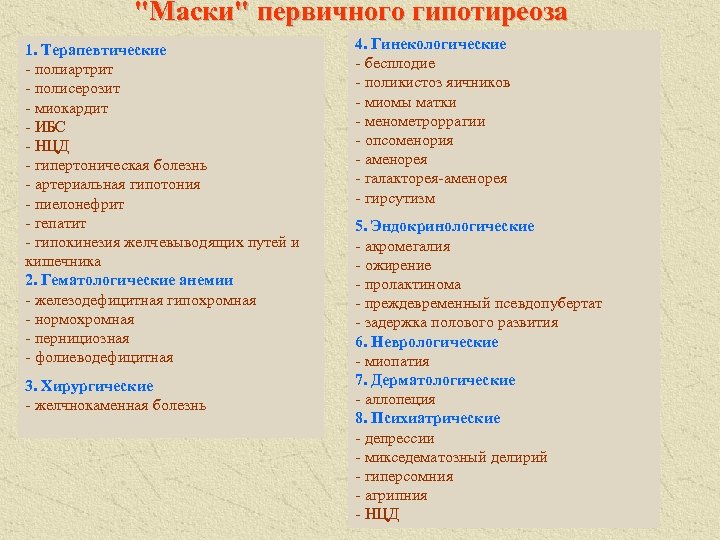 "Маски" первичного гипотиреоза

1. Терапевтические
- полиартрит
- полисерозит
- миокардит
- ИБС
- НЦД
- гипертоническая болезнь
- артериальная гипотония
- пиелонефрит
- гепатит
- гипокинезия желчевыводящих путей и кишечника
2. Гематологические анемии
- железодефицитная гипохромная
- нормохромная
- пернициозная
- фолиеводефицитная

3. Хирургические
- желчнокаменная болезнь

4. Гинекологические
- бесплодие
- поликистоз яичников
- миомы матки
- менометроррагии
- опсоменория
- аменорея
- галакторея-аменорея
- гирсутизм

5. Эндокринологические
- акромегалия
- ожирение
- пролактинома
- преждевременный псевдопубертат
- задержка полового развития
6. Неврологические
- миопатия
7. Дерматологические
- аллопеция
8. Психиатрические
- депрессии
- микседематозный делирий
- гиперсомния
- агрипния
- НЦД